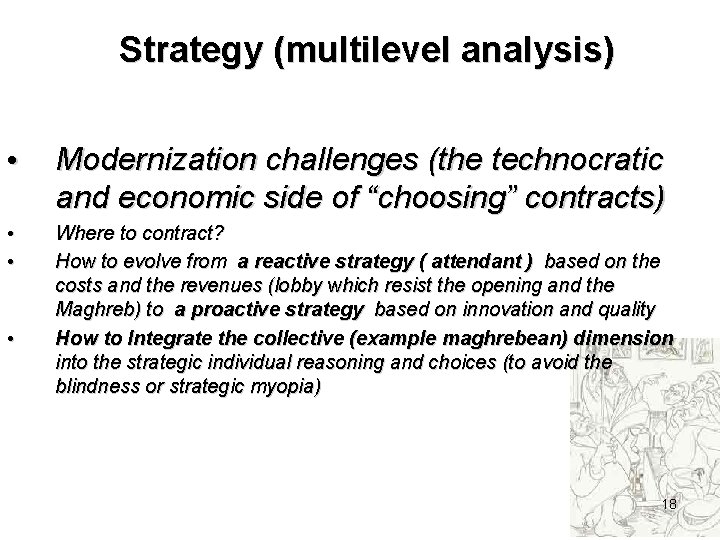 Strategy (multilevel analysis)

• Modernization challenges (the technocratic and economic side of “choosing” contracts)

• Where to contract?

• How to evolve from a reactive strategy ( attendant ) based on the costs and the revenues (lobby which resist the opening and the Maghreb) to a proactive strategy based on innovation and quality

• How to Integrate the collective (example maghrebean) dimension into the strategic individual reasoning and choices (to avoid the blindness or strategic myopia)

18